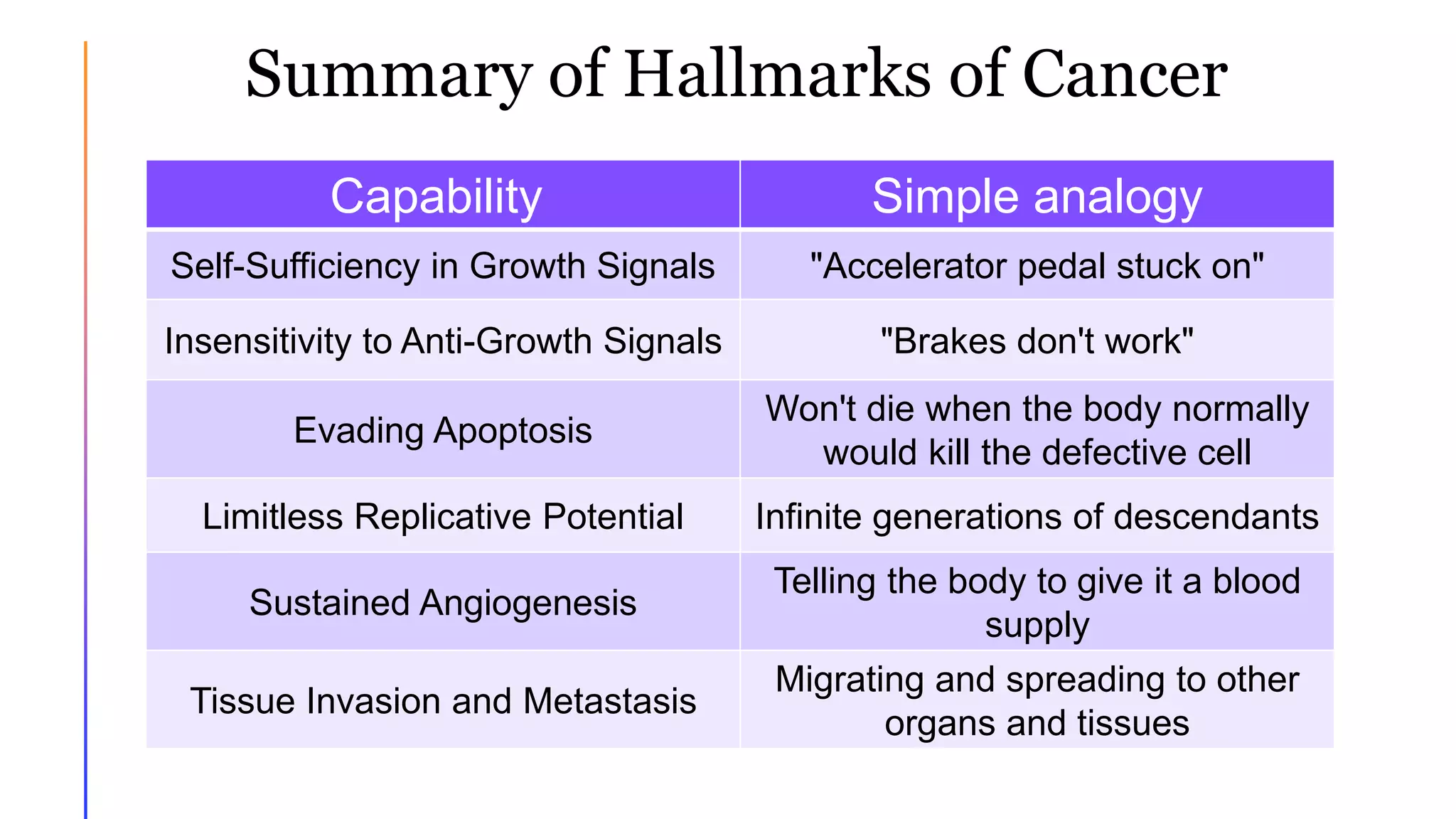 Summary of Hallmarks of Cancer

| Capability | Simple analogy |
|---|---|
| Self-Sufficiency in Growth Signals | "Accelerator pedal stuck on" |
| Insensitivity to Anti-Growth Signals | "Brakes don't work" |
| Evading Apoptosis | Won't die when the body normally would kill the defective cell |
| Limitless Replicative Potential | Infinite generations of descendants |
| Sustained Angiogenesis | Telling the body to give it a blood supply |
| Tissue Invasion and Metastasis | Migrating and spreading to other organs and tissues |